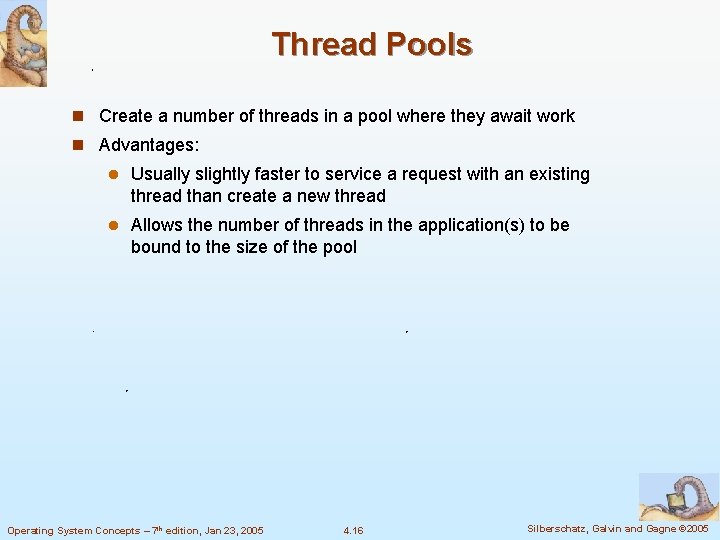 Thread Pools

Create a number of threads in a pool where they await work

Advantages:

Usually slightly faster to service a request with an existing thread than create a new thread

Allows the number of threads in the application(s) to be bound to the size of the pool

Operating System Concepts – 7th edition, Jan 23, 2005 4.16 Silberschatz, Galvin and Gagne ©2005